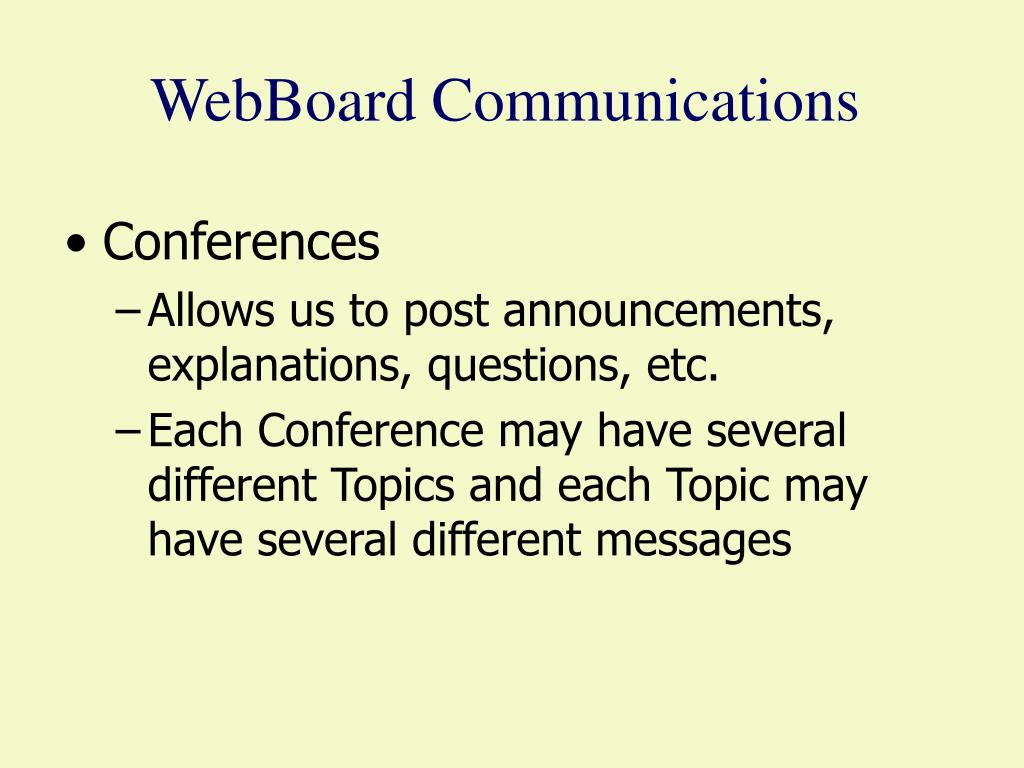 WebBoard Communications

• Conferences
– Allows us to post announcements, explanations, questions, etc.
– Each Conference may have several different Topics and each Topic may have several different messages